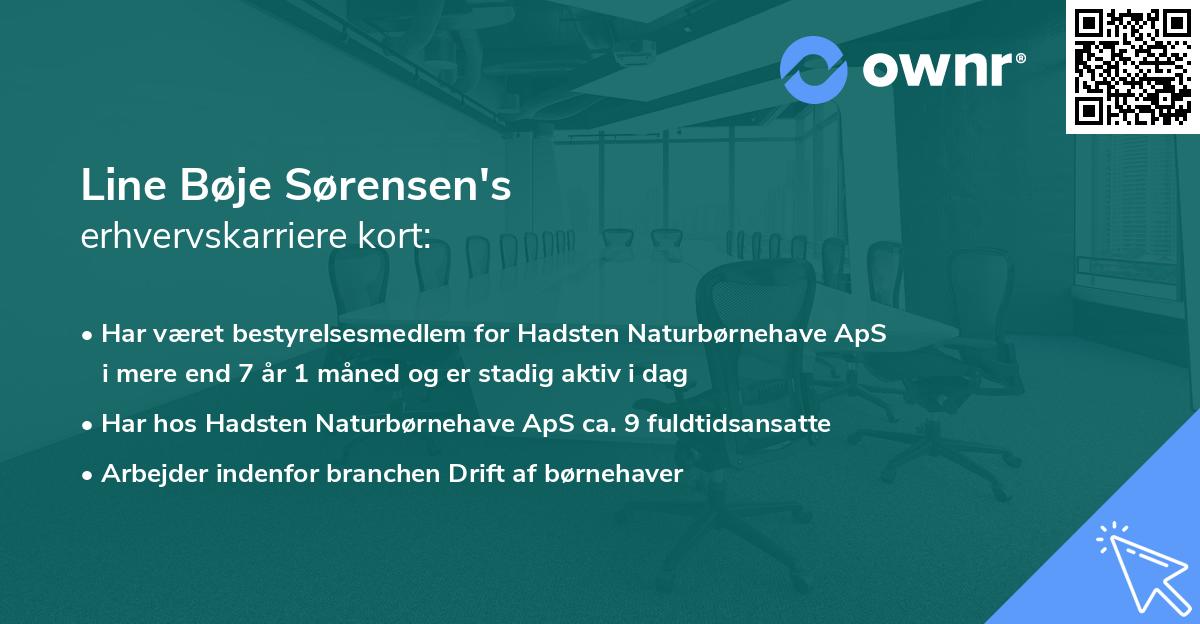 ownr®

Line Bøje Sørensen's
erhvervskarriere kort:

• Har været bestyrelsesmedlem for Hadsten Naturbørnehave ApS i mere end 7 år 1 måned og er stadig aktiv i dag

• Har hos Hadsten Naturbørnehave ApS ca. 9 fuldtidsansatte

• Arbejder indenfor branchen Drift af børnehaver